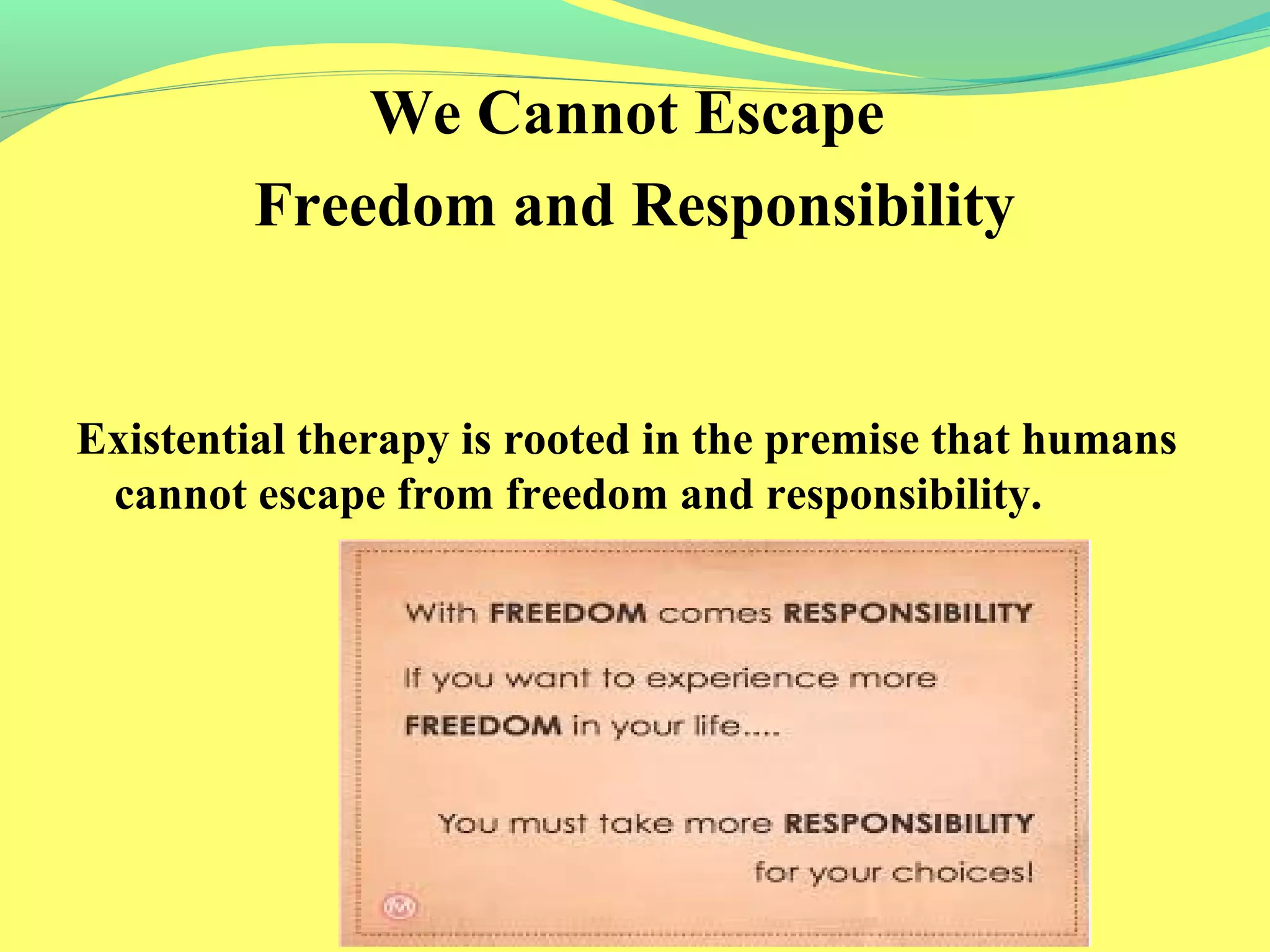 We Cannot Escape
Freedom and Responsibility

Existential therapy is rooted in the premise that humans cannot escape from freedom and responsibility.

With FREEDOM comes RESPONSIBILITY

If you want to experience more FREEDOM in your life....

You must take more RESPONSIBILITY for your choices!

M